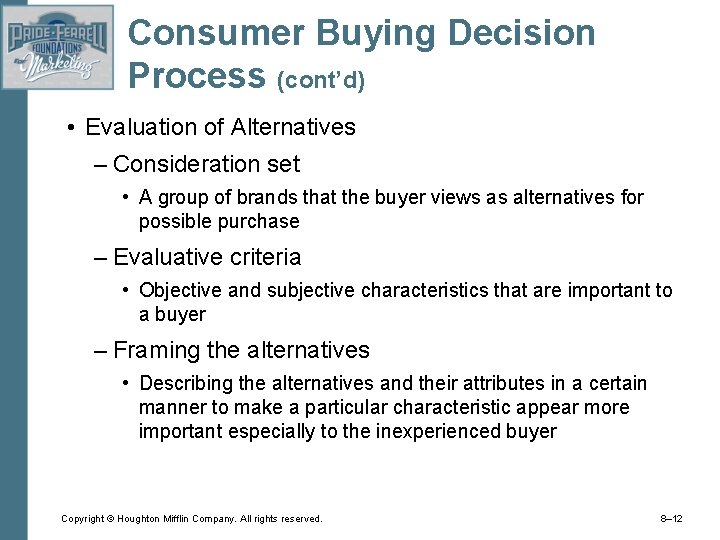 PRIDE · FERRELL
FOUNDATIONS
of Marketing

Consumer Buying Decision Process (cont'd)

• Evaluation of Alternatives

– Consideration set

• A group of brands that the buyer views as alternatives for possible purchase

– Evaluative criteria

• Objective and subjective characteristics that are important to a buyer

– Framing the alternatives

• Describing the alternatives and their attributes in a certain manner to make a particular characteristic appear more important especially to the inexperienced buyer

Copyright © Houghton Mifflin Company. All rights reserved.

8–12